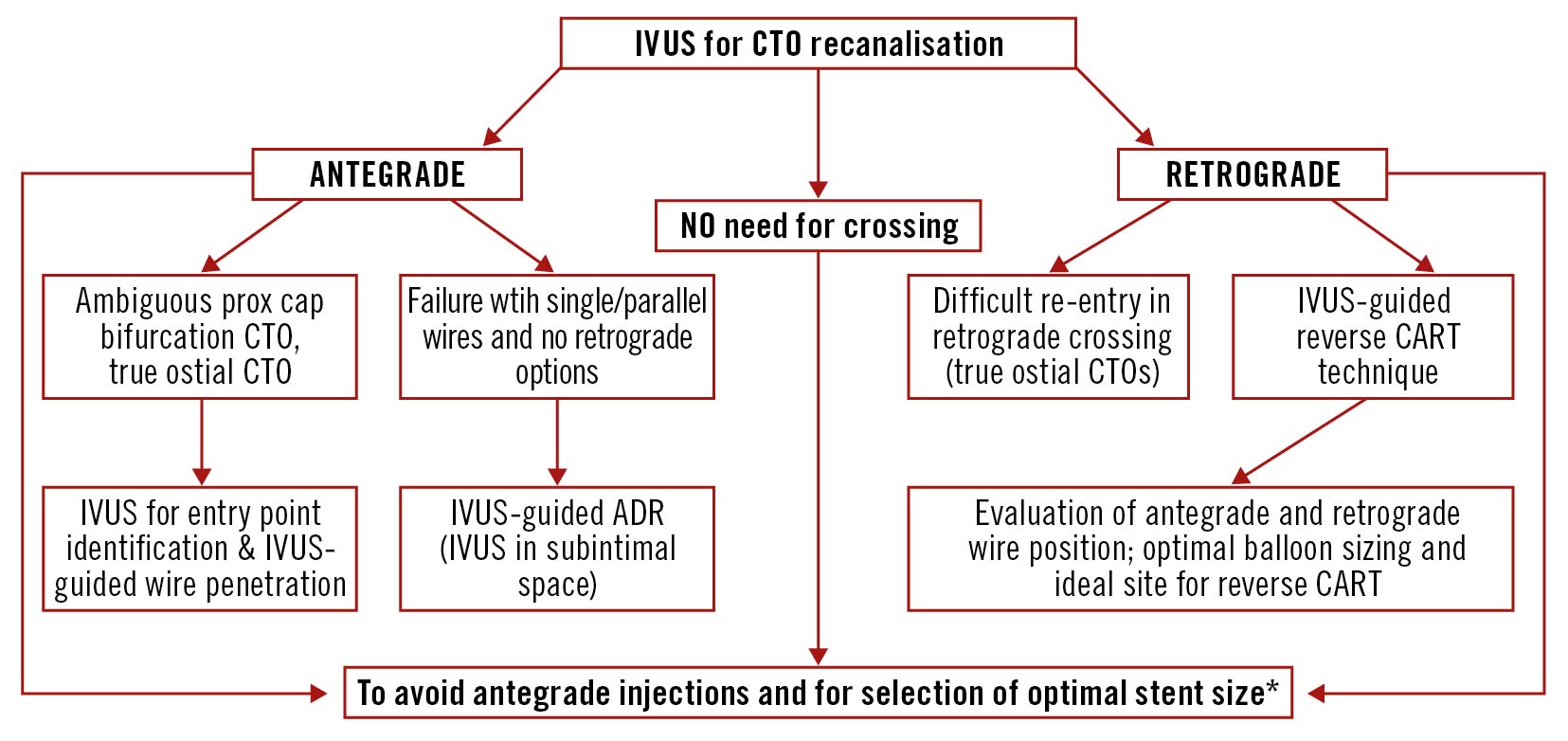 IVUS for CTO recanalisation

ANTEGRADE

NO need for crossing

RETROGRADE

Ambiguous prox cap bifurcation CTO, true ostial CTO

Failure wtih single/parallel wires and no retrograde options

Difficult re-entry in retrograde crossing (true ostial CTOs)

IVUS-guided reverse CART technique

IVUS for entry point identification & IVUS-guided wire penetration

IVUS-guided ADR (IVUS in subintimal space)

Evaluation of antegrade and retrograde wire position; optimal balloon sizing and ideal site for reverse CART

To avoid antegrade injections and for selection of optimal stent size*